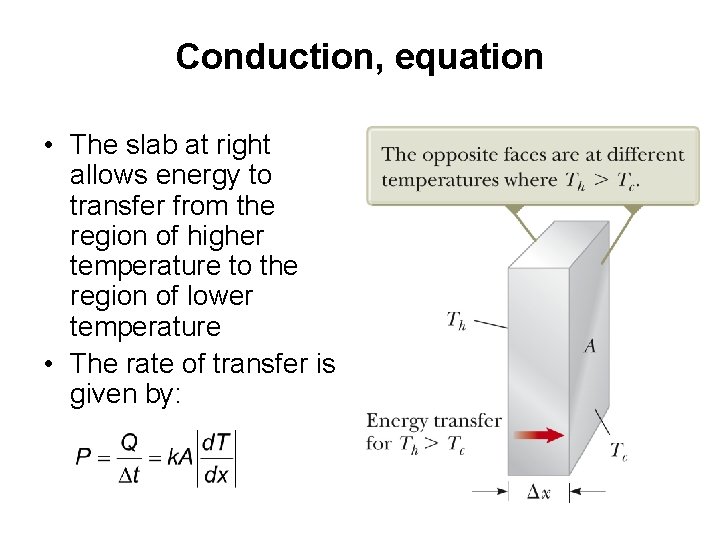 Conduction, equation

• The slab at right allows energy to transfer from the region of higher temperature to the region of lower temperature
• The rate of transfer is given by:

$P = \frac{Q}{\Delta t} = kA\left|\frac{dT}{dx}\right|$

The opposite faces are at different temperatures where $T_h > T_c$.

$T_h$

$A$

Energy transfer for $T_h > T_c$

$T_c$

$\Delta x$